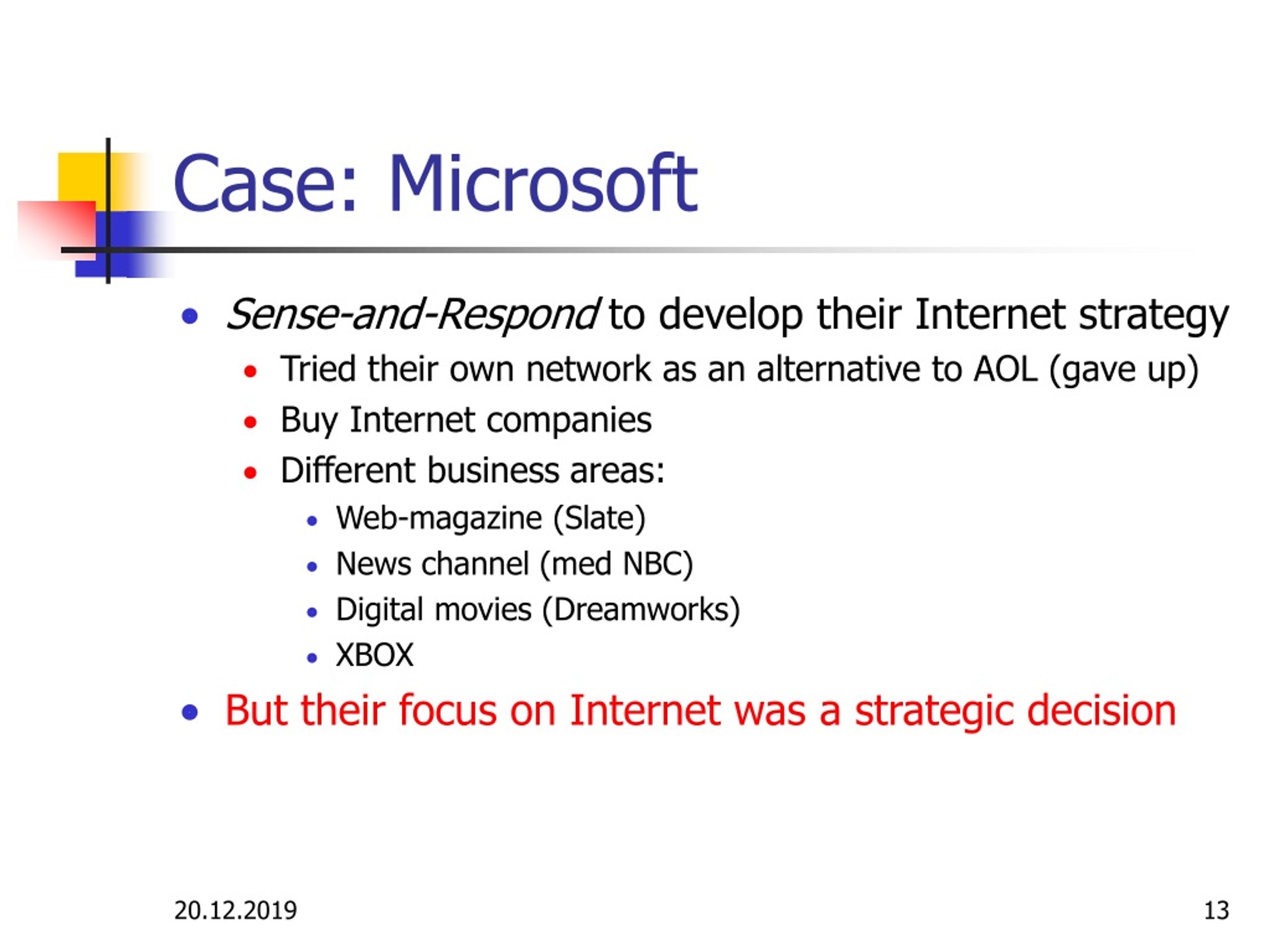 Case: Microsoft

- Sense-and-Respond to develop their Internet strategy
  - Tried their own network as an alternative to AOL (gave up)
  - Buy Internet companies
  - Different business areas:
    - Web-magazine (Slate)
    - News channel (med NBC)
    - Digital movies (Dreamworks)
    - XBOX
- But their focus on Internet was a strategic decision

20.12.2019

13